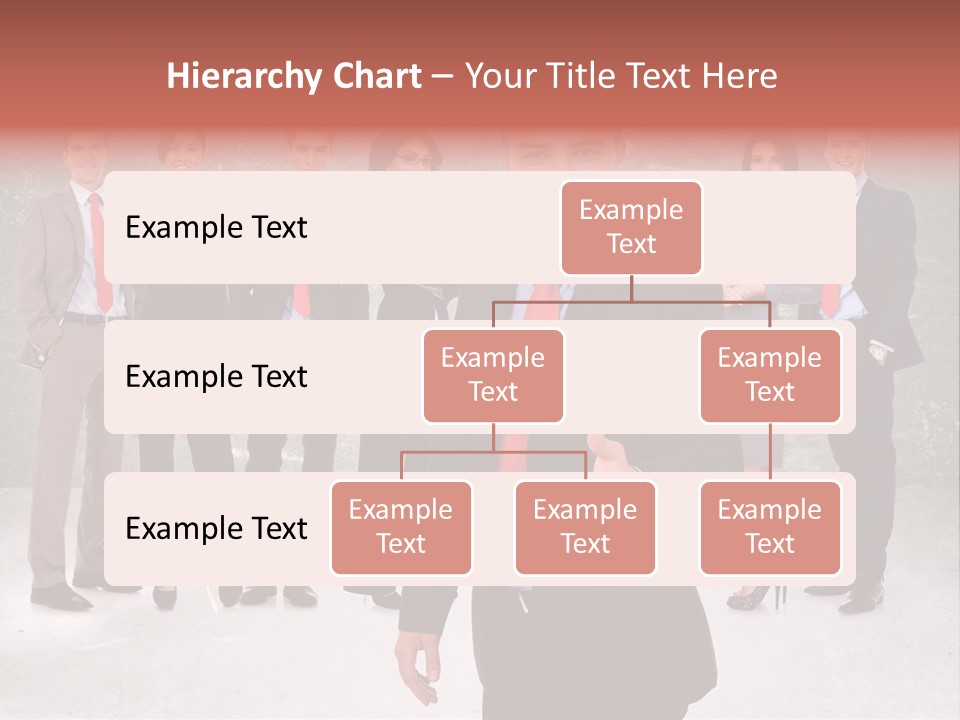 Hierarchy Chart – Your Title Text Here

Example Text

Example Text

Example Text

Example Text

Example Text

Example Text

Example Text

Example Text

Example Text